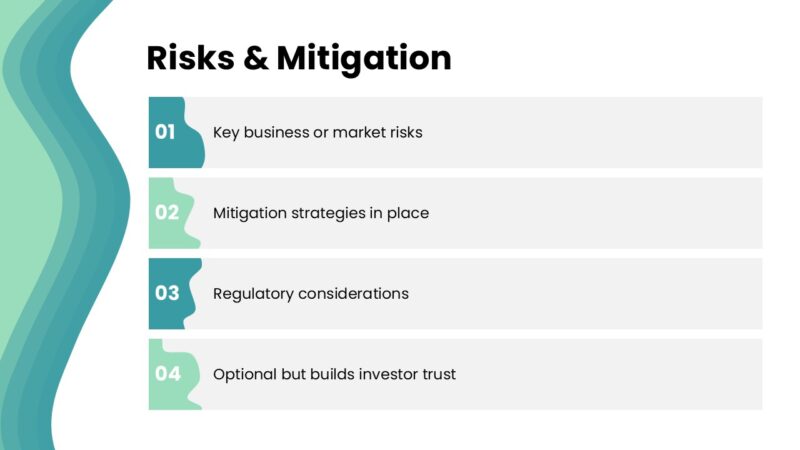 Risks & Mitigation

01 Key business or market risks

02 Mitigation strategies in place

03 Regulatory considerations

04 Optional but builds investor trust